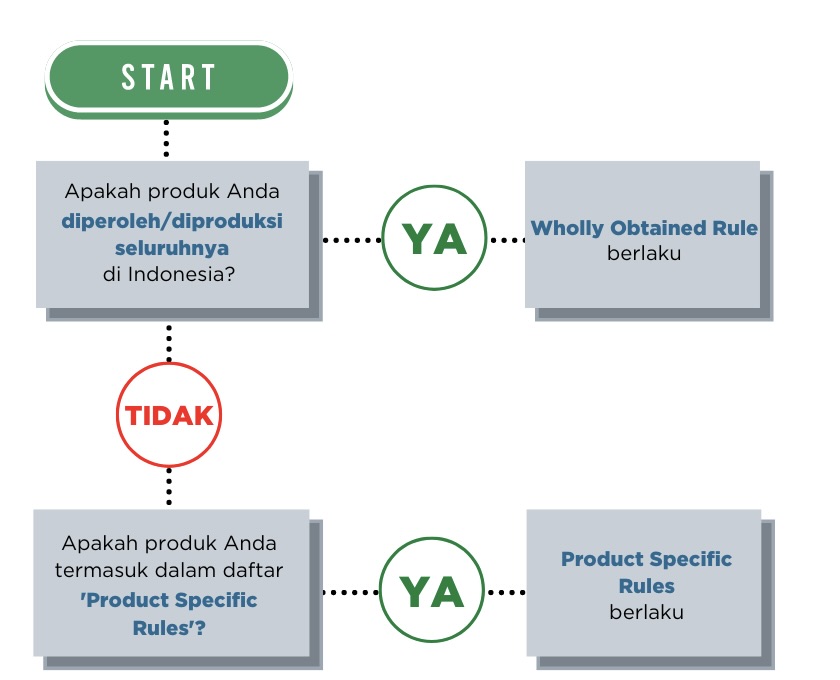 START

Apakah produk Anda diperoleh/diproduksi seluruhnya di Indonesia?

YA

Wholly Obtained Rule berlaku

TIDAK

Apakah produk Anda termasuk dalam daftar 'Product Specific Rules'?

YA

Product Specific Rules berlaku